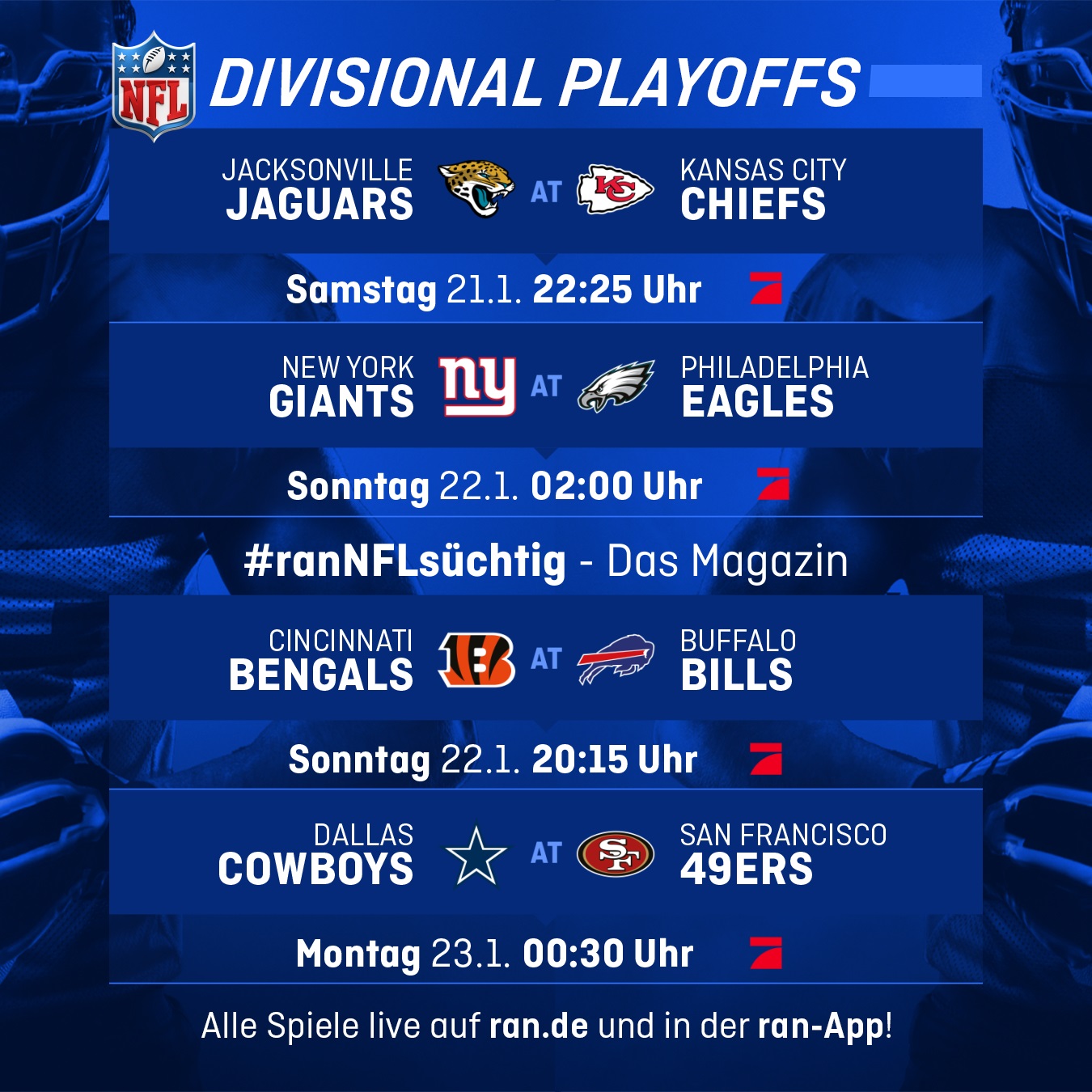 NFL DIVISIONAL PLAYOFFS

JACKSONVILLE JAGUARS AT KC KANSAS CITY CHIEFS

Samstag 21.1. 22:25 Uhr

NEW YORK GIANTS ny AT PHILADELPHIA EAGLES

Sonntag 22.1. 02:00 Uhr

#ranNFLsüchtig - Das Magazin

CINCINNATI BENGALS B AT BUFFALO BILLS

Sonntag 22.1. 20:15 Uhr

DALLAS COWBOYS AT SF SAN FRANCISCO 49ERS

Montag 23.1. 00:30 Uhr

Alle Spiele live auf ran.de und in der ran-App!